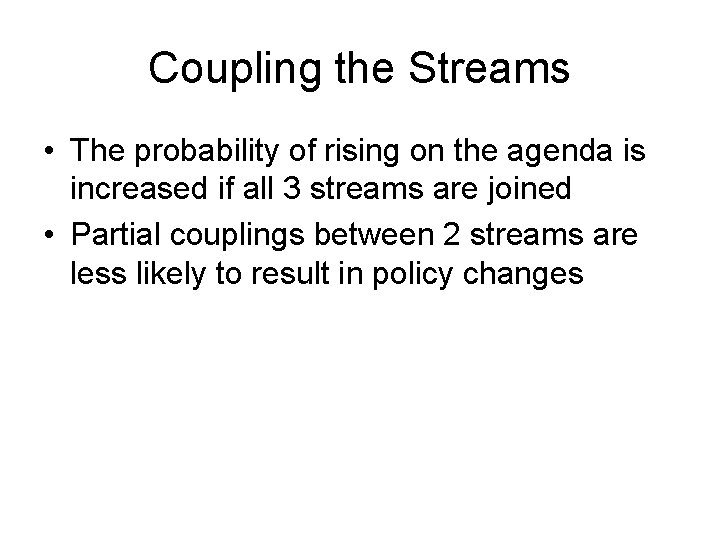 Coupling the Streams

• The probability of rising on the agenda is increased if all 3 streams are joined
• Partial couplings between 2 streams are less likely to result in policy changes